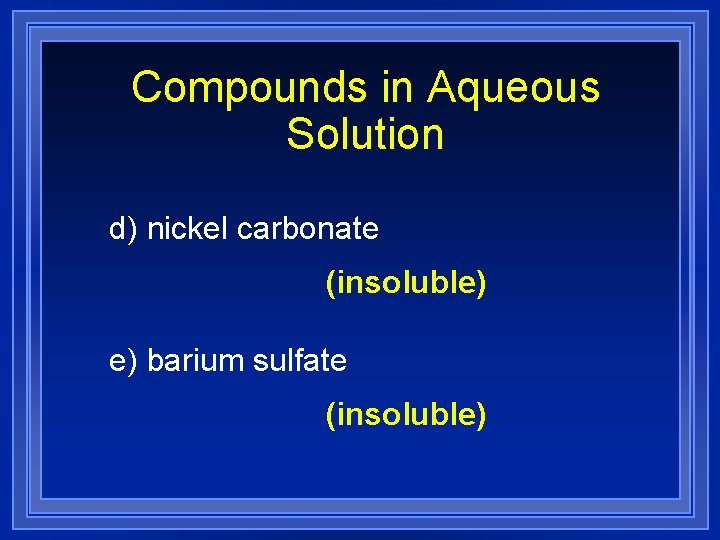 Compounds in Aqueous Solution

d) nickel carbonate

(insoluble)

e) barium sulfate

(insoluble)